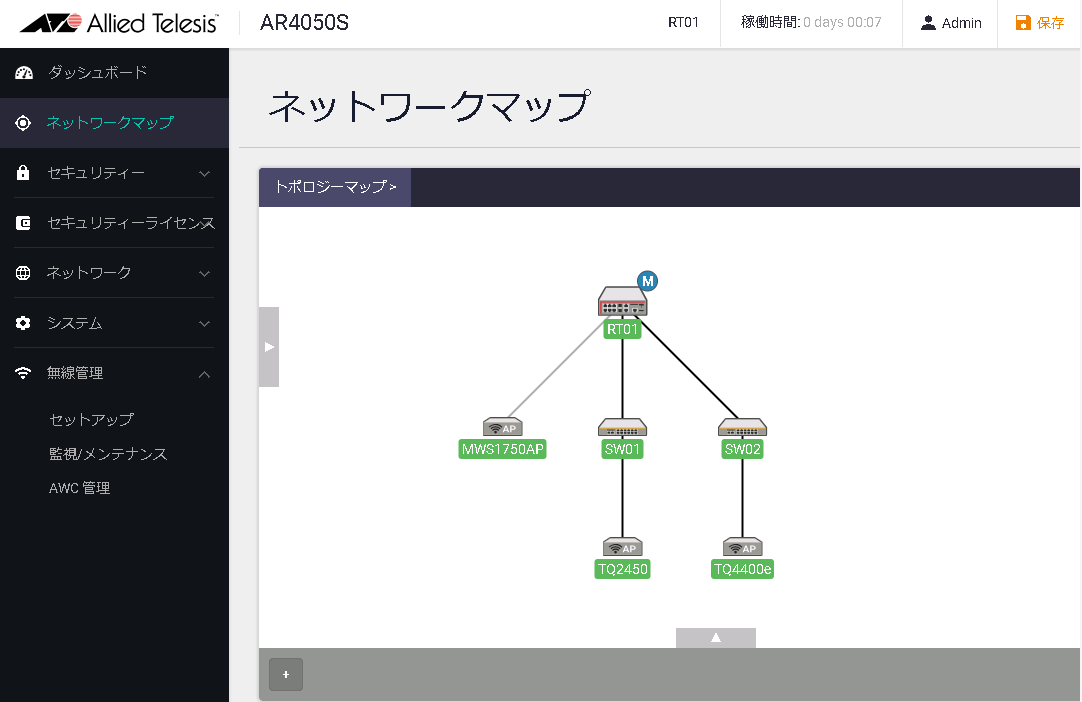 Allied Telesis AR4050S RT01 稼働時間: 0 days 00:07 Admin 保存

ダッシュボード
ネットワークマップ
セキュリティー
セキュリティーライセンス
ネットワーク
システム
無線管理
セットアップ
監視/メンテナンス
AWC 管理

ネットワークマップ

トポロジーマップ >

M
RT01
AP
MWS1750AP
SW01
SW02
AP
TQ2450
AP
TQ4400e

+